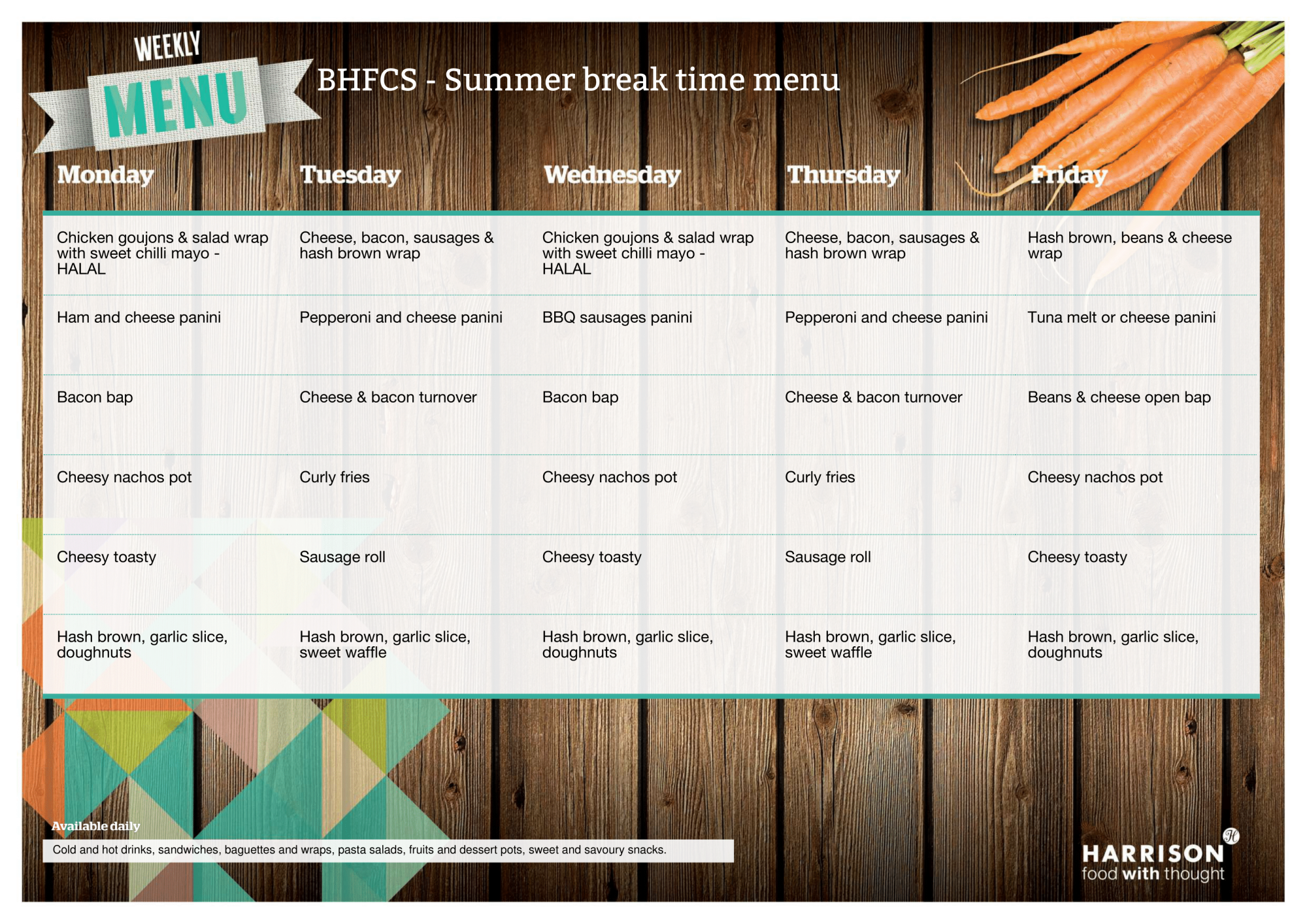 WEEKLY
MENU

BHFCS - Summer break time menu

| Monday | Tuesday | Wednesday | Thursday | Friday |
|---|---|---|---|---|
| Chicken goujons & salad wrap with sweet chilli mayo - HALAL | Cheese, bacon, sausages & hash brown wrap | Chicken goujons & salad wrap with sweet chilli mayo - HALAL | Cheese, bacon, sausages & hash brown wrap | Hash brown, beans & cheese wrap |
| Ham and cheese panini | Pepperoni and cheese panini | BBQ sausages panini | Pepperoni and cheese panini | Tuna melt or cheese panini |
| Bacon bap | Cheese & bacon turnover | Bacon bap | Cheese & bacon turnover | Beans & cheese open bap |
| Cheesy nachos pot | Curly fries | Cheesy nachos pot | Curly fries | Cheesy nachos pot |
| Cheesy toasty | Sausage roll | Cheesy toasty | Sausage roll | Cheesy toasty |
| Hash brown, garlic slice, doughnuts | Hash brown, garlic slice, sweet waffle | Hash brown, garlic slice, doughnuts | Hash brown, garlic slice, sweet waffle | Hash brown, garlic slice, doughnuts |

Available daily
Cold and hot drinks, sandwiches, baguettes and wraps, pasta salads, fruits and dessert pots, sweet and savoury snacks.

HARRISON
food with thought